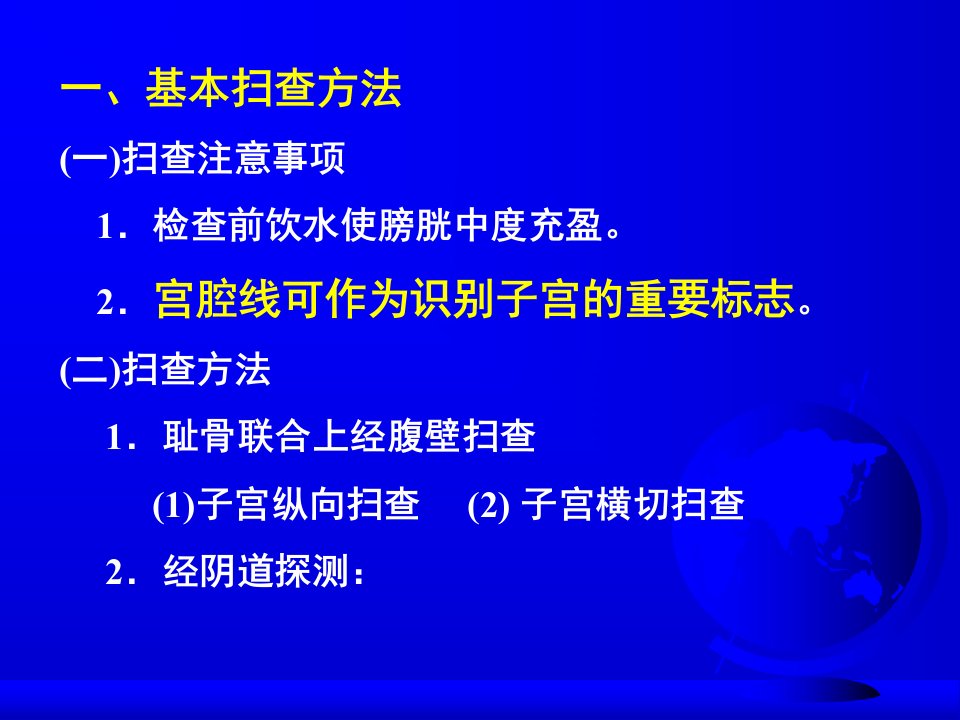 一、基本扫查方法

(一)扫查注意事项

1．检查前饮水使膀胱中度充盈。

2．宫腔线可作为识别子宫的重要标志。

(二)扫查方法

1．耻骨联合上经腹壁扫查

(1)子宫纵向扫查　(2) 子宫横切扫查

2．经阴道探测：